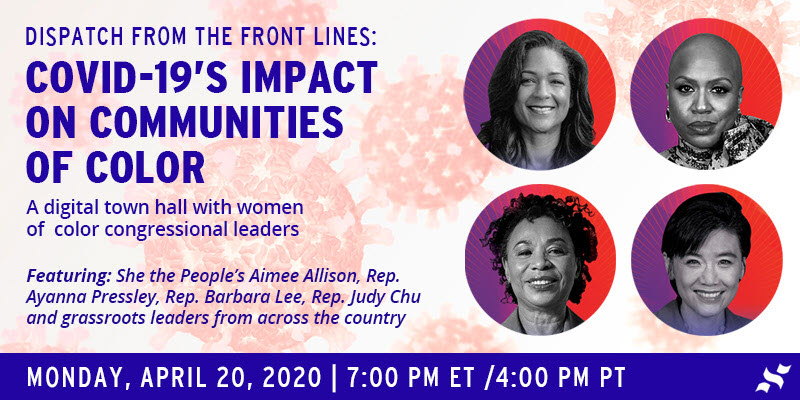 DISPATCH FROM THE FRONT LINES:
COVID-19'S IMPACT ON COMMUNITIES OF COLOR

A digital town hall with women of color congressional leaders

Featuring: She the People's Aimee Allison, Rep. Ayanna Pressley, Rep. Barbara Lee, Rep. Judy Chu and grassroots leaders from across the country

MONDAY, APRIL 20, 2020 | 7:00 PM ET /4:00 PM PT